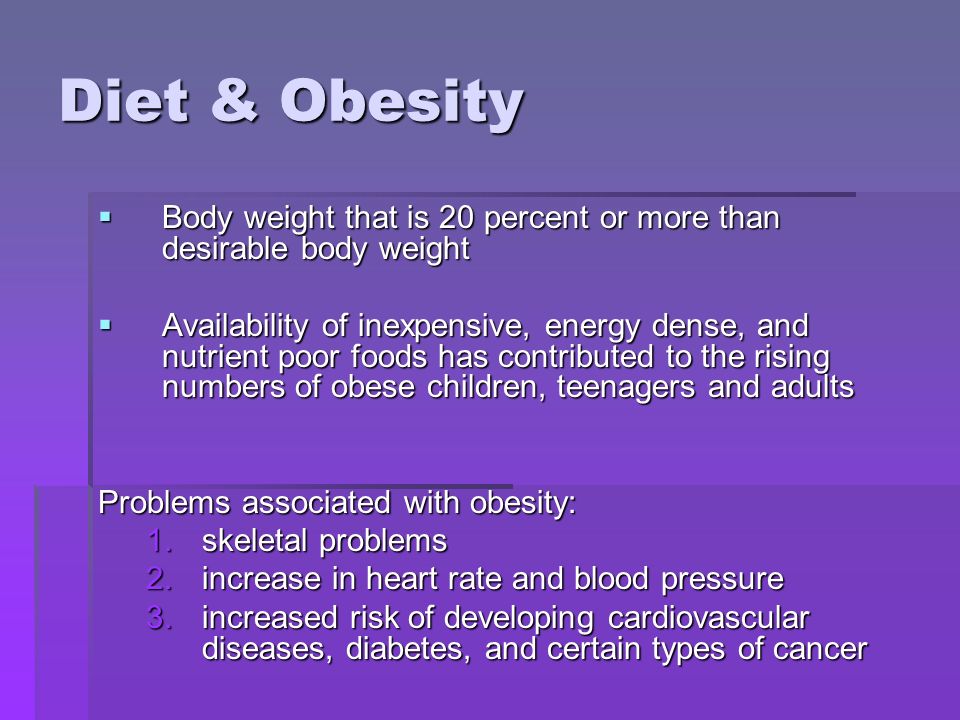 Diet & Obesity

▪ Body weight that is 20 percent or more than desirable body weight

▪ Availability of inexpensive, energy dense, and nutrient poor foods has contributed to the rising numbers of obese children, teenagers and adults

Problems associated with obesity:
1. skeletal problems
2. increase in heart rate and blood pressure
3. increased risk of developing cardiovascular diseases, diabetes, and certain types of cancer